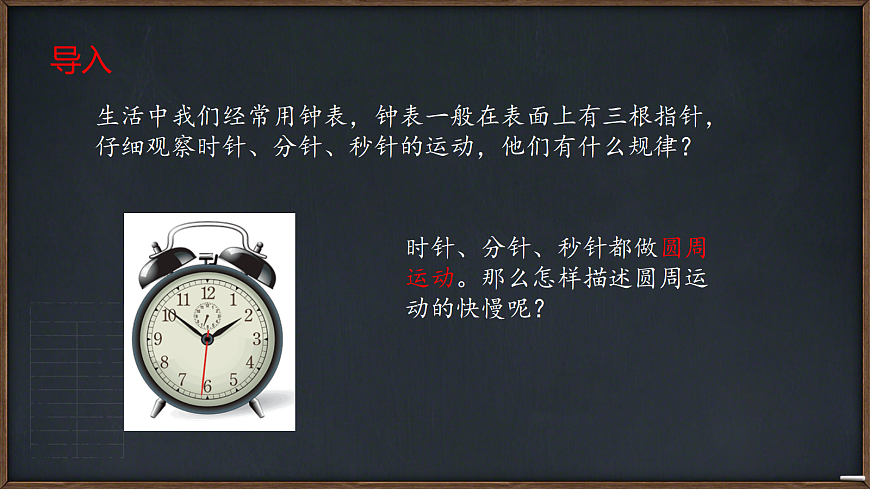 导入

生活中我们经常用钟表，钟表一般在表面上有三根指针，仔细观察时针、分针、秒针的运动，他们有什么规律？

12
1
2
3
4
5
6
7
8
9
10
11

时针、分针、秒针都做圆周运动。那么怎样描述圆周运动的快慢呢？